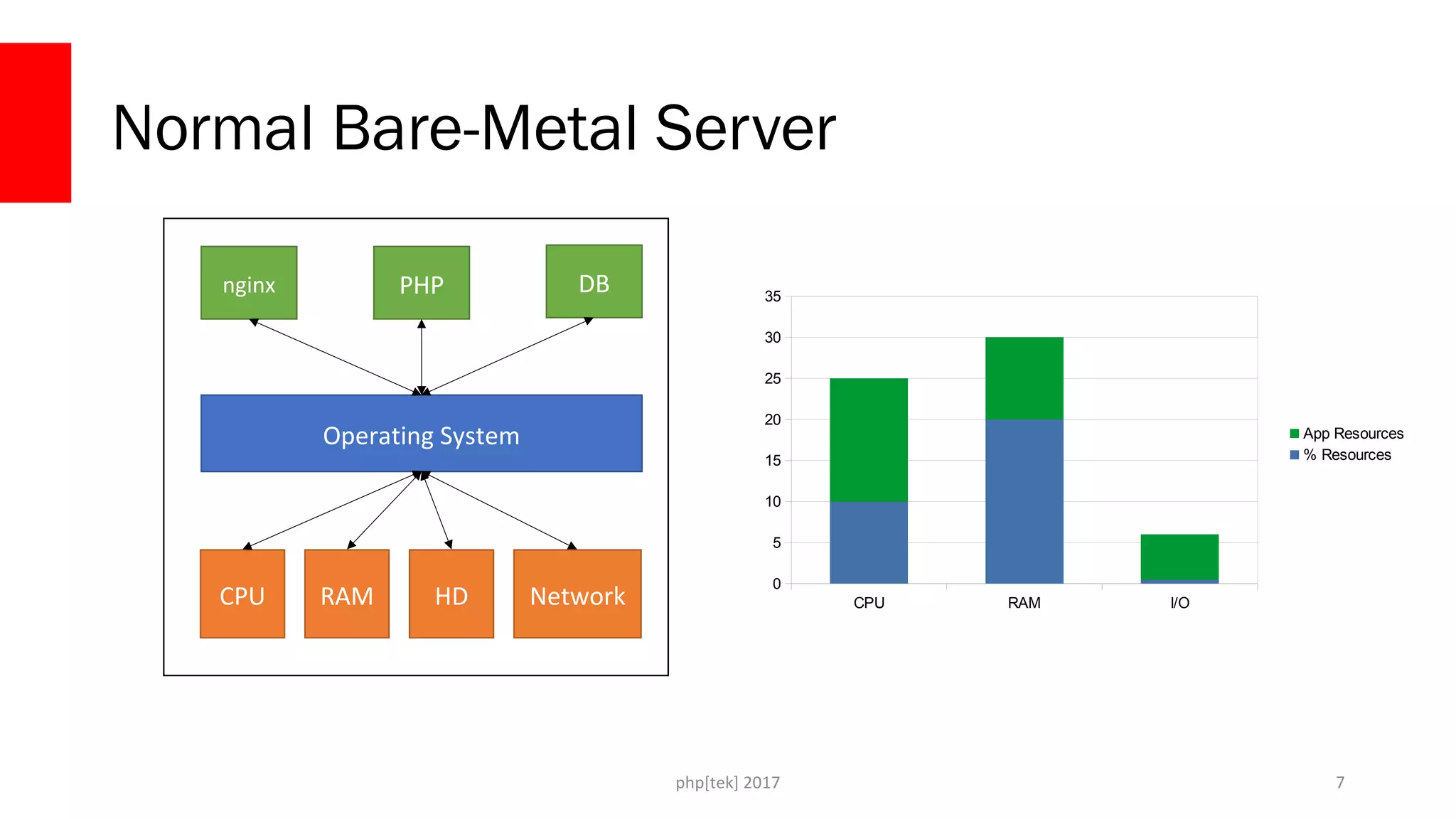 Normal Bare-Metal Server

nginx PHP DB

Operating System

CPU RAM HD Network

35
30
25
20
15
10
5
0

CPU RAM I/O

App Resources
% Resources

php[tek] 2017

7